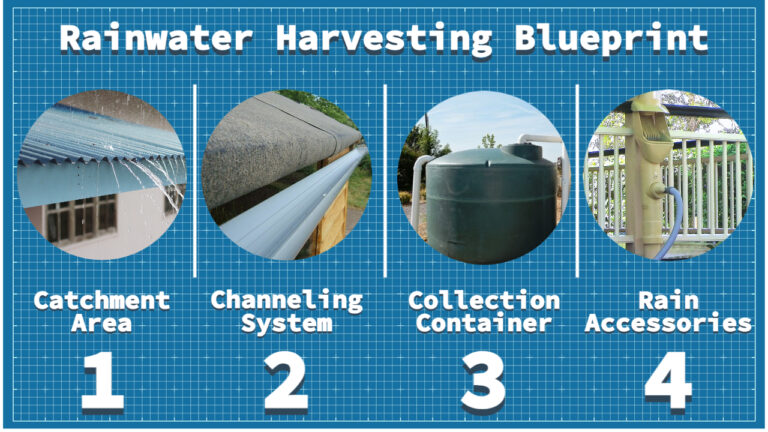 Rainwater Harvesting Blueprint

Catchment Area
1

Channeling System
2

Collection Container
3

Rain Accessories
4